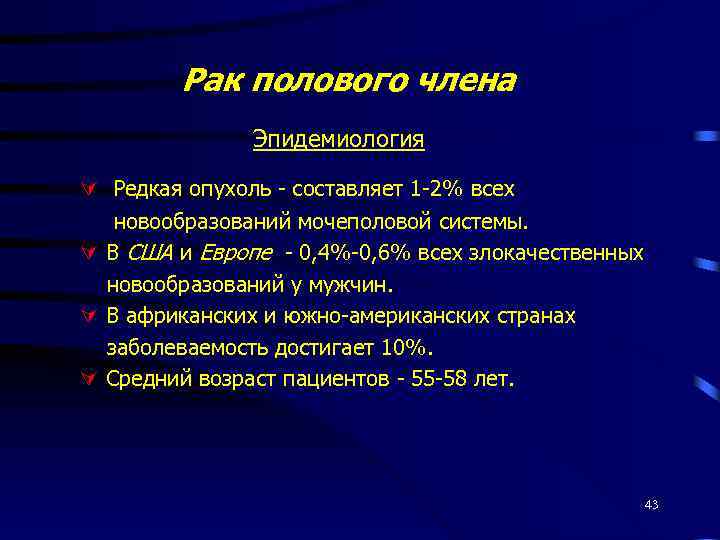 Рак полового члена

Эпидемиология

Редкая опухоль - составляет 1-2% всех новообразований мочеполовой системы.

В США и Европе - 0,4%-0,6% всех злокачественных новообразований у мужчин.

В африканских и южно-американских странах заболеваемость достигает 10%.

Средний возраст пациентов - 55-58 лет.

43